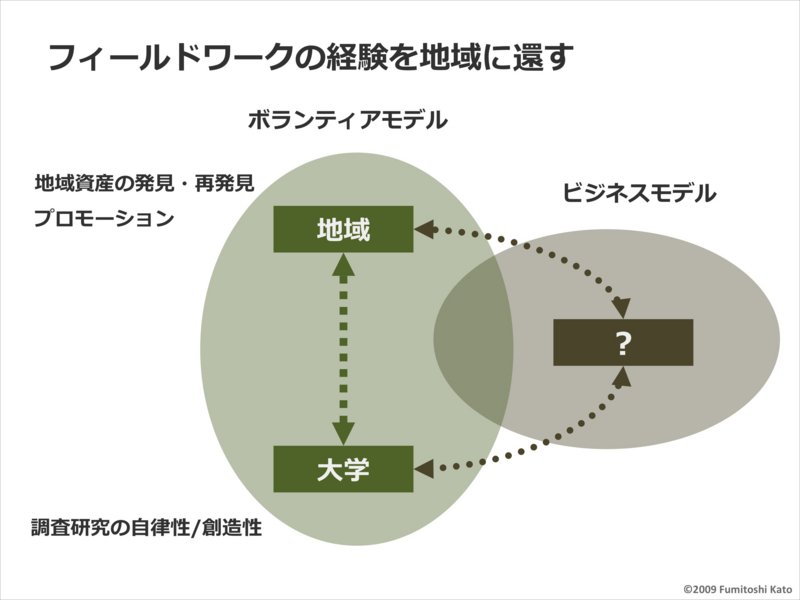 フィールドワークの経験を地域に還す

ボランティアモデル

地域資産の発見・再発見

プロモーション

ビジネスモデル

地域

?

大学

調査研究の自律性/創造性

©2009 Fumitoshi Kato